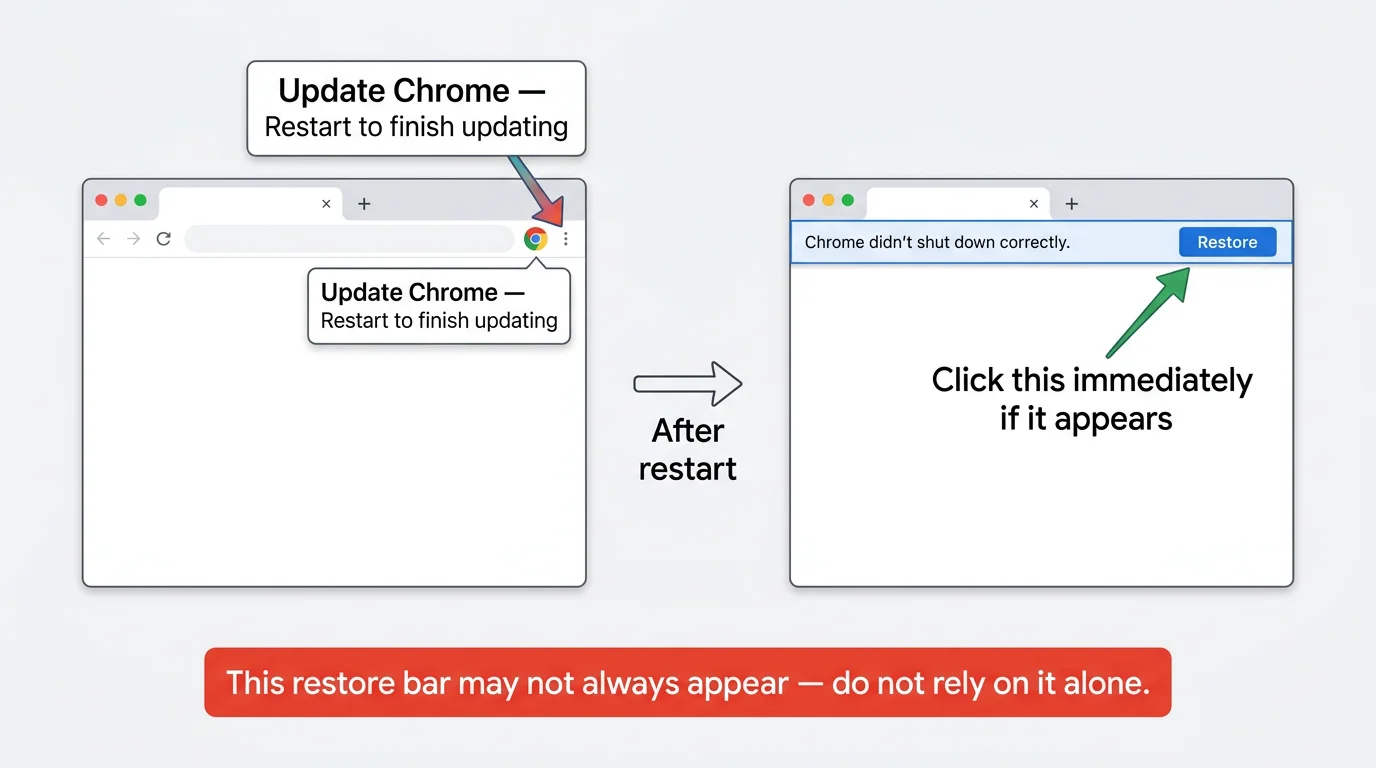 Update Chrome —
Restart to finish updating

×
+

Update Chrome —
Restart to finish updating

After restart

×
+

Chrome didn't shut down correctly.

Restore

Click this immediately if it appears

This restore bar may not always appear — do not rely on it alone.